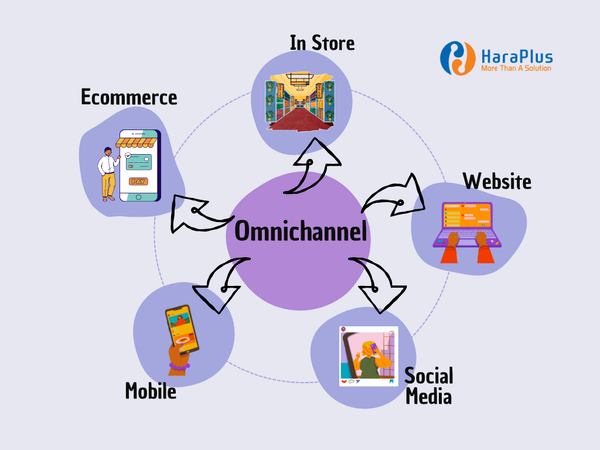 In Store

HaraPlus
More Than A Solution

Ecommerce

PAY

Website

Omnichannel

Mobile

Social Media